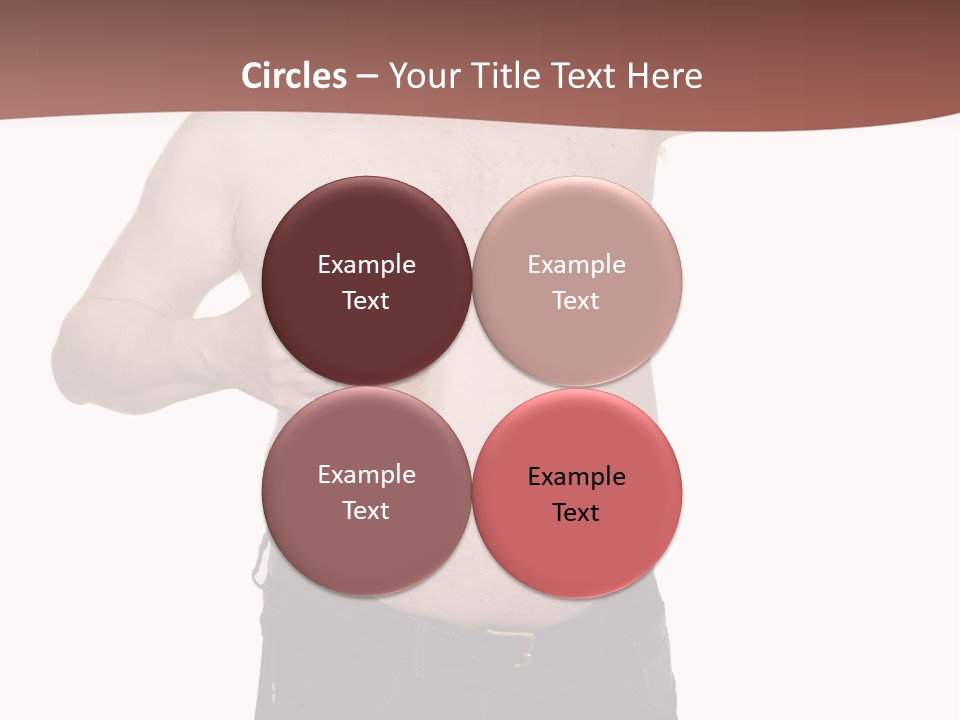 Circles – Your Title Text Here

Example Text

Example Text

Example Text

Example Text